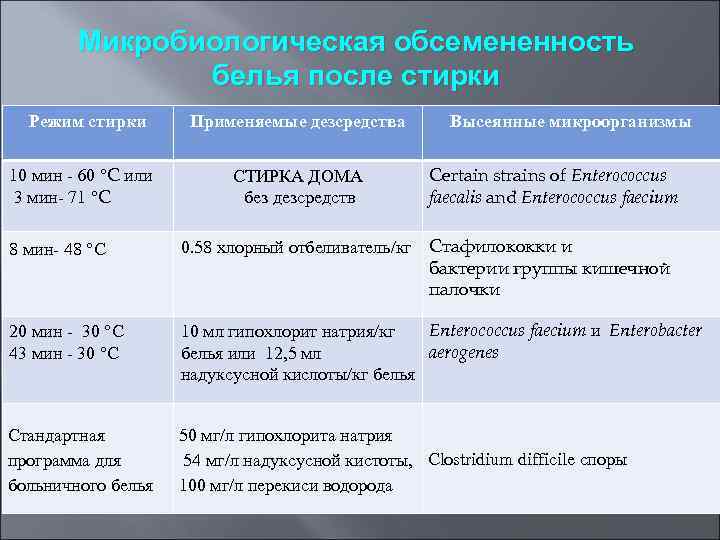 Микробиологическая обсемененность белья после стирки

| Режим стирки | Применяемые дезсредства | Высеянные микроорганизмы |
|---|---|---|
| 10 мин - 60 °С или 3 мин- 71 °С | СТИРКА ДОМА без дезсредств | Certain strains of Enterococcus faecalis and Enterococcus faecium |
| 8 мин- 48 °С | 0.58 хлорный отбеливатель/кг | Стафилококки и бактерии группы кишечной палочки |
| 20 мин - 30 °С 43 мин - 30 °С | 10 мл гипохлорит натрия/кг белья или 12,5 мл надуксусной кислоты/кг белья | Enterococcus faecium и Enterobacter aerogenes |
| Стандартная программа для больничного белья | 50 мг/л гипохлорита натрия 54 мг/л надуксусной кистоты, 100 мг/л перекиси водорода | Clostridium difficile споры |